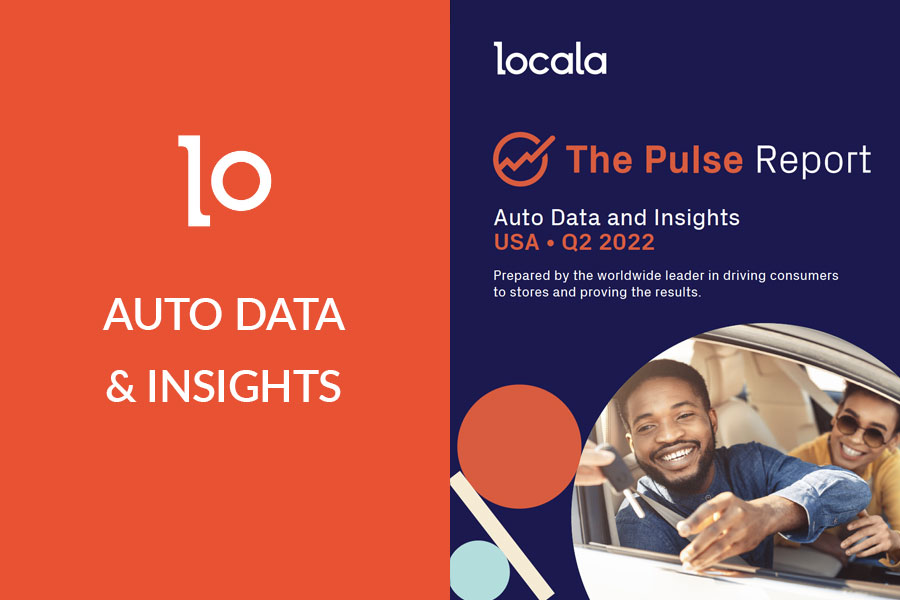 lo

AUTO DATA & INSIGHTS

locala

The Pulse Report

Auto Data and Insights
USA • Q2 2022

Prepared by the worldwide leader in driving consumers to stores and proving the results.